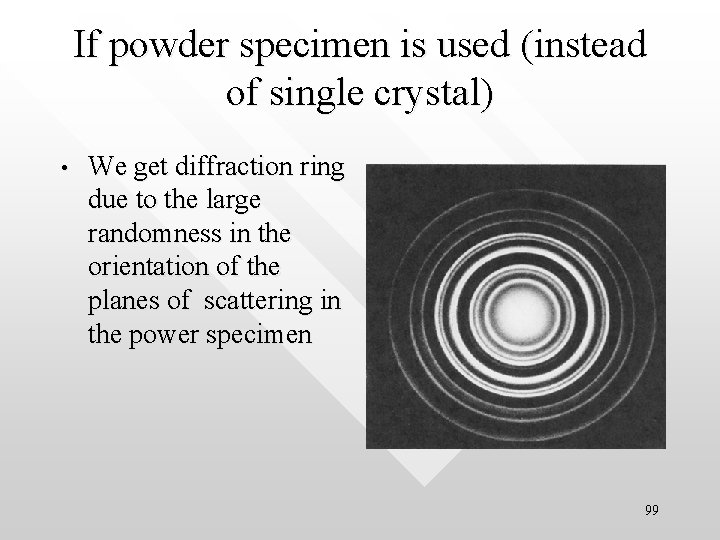 If powder specimen is used (instead of single crystal)

• We get diffraction ring due to the large randomness in the orientation of the planes of scattering in the power specimen

99